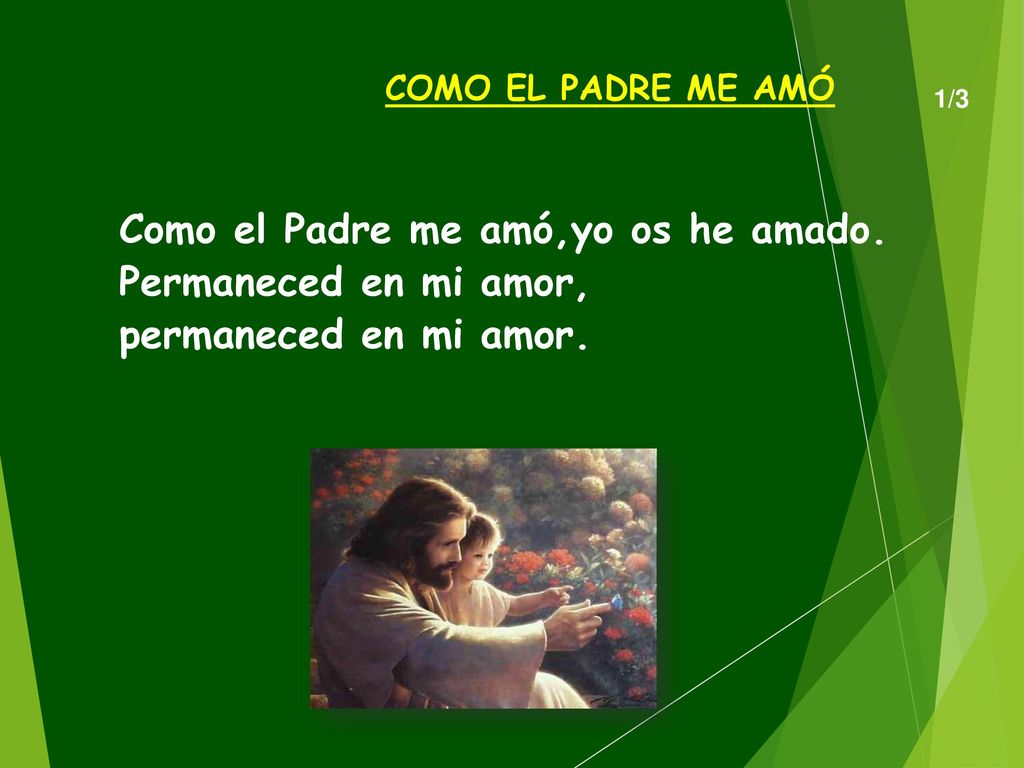 COMO EL PADRE ME AMÓ

1/3

Como el Padre me amó,yo os he amado.
Permaneced en mi amor,
permaneced en mi amor.